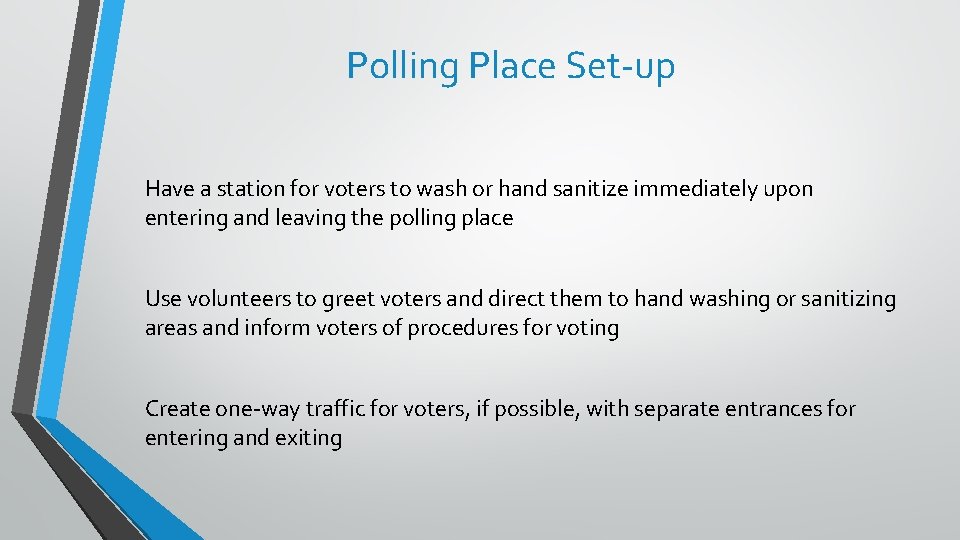 Polling Place Set-up

Have a station for voters to wash or hand sanitize immediately upon entering and leaving the polling place

Use volunteers to greet voters and direct them to hand washing or sanitizing areas and inform voters of procedures for voting

Create one-way traffic for voters, if possible, with separate entrances for entering and exiting